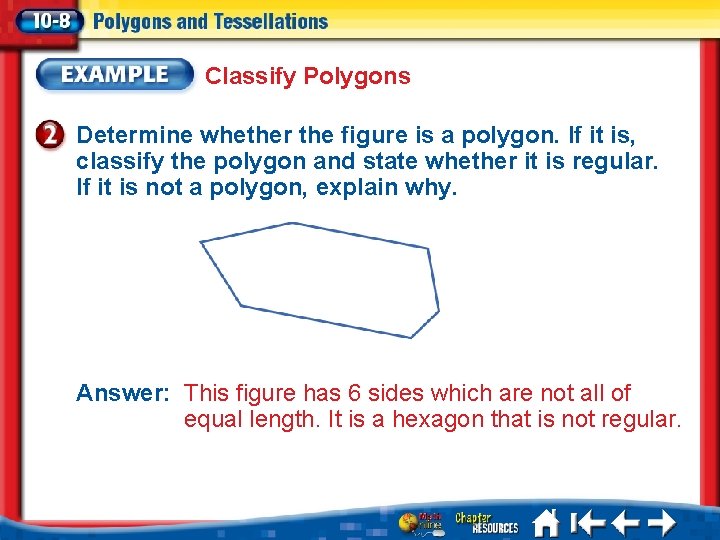 10-8 Polygons and Tessellations

EXAMPLE Classify Polygons

2 Determine whether the figure is a polygon. If it is, classify the polygon and state whether it is regular. If it is not a polygon, explain why.

Answer: This figure has 6 sides which are not all of equal length. It is a hexagon that is not regular.

Math Online Chapter RESOURCES